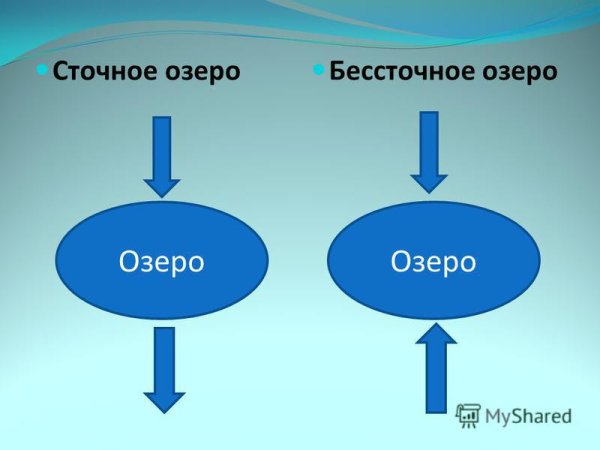 Сточное озеро

Озеро

Бессточное озеро

Озеро

MyShared